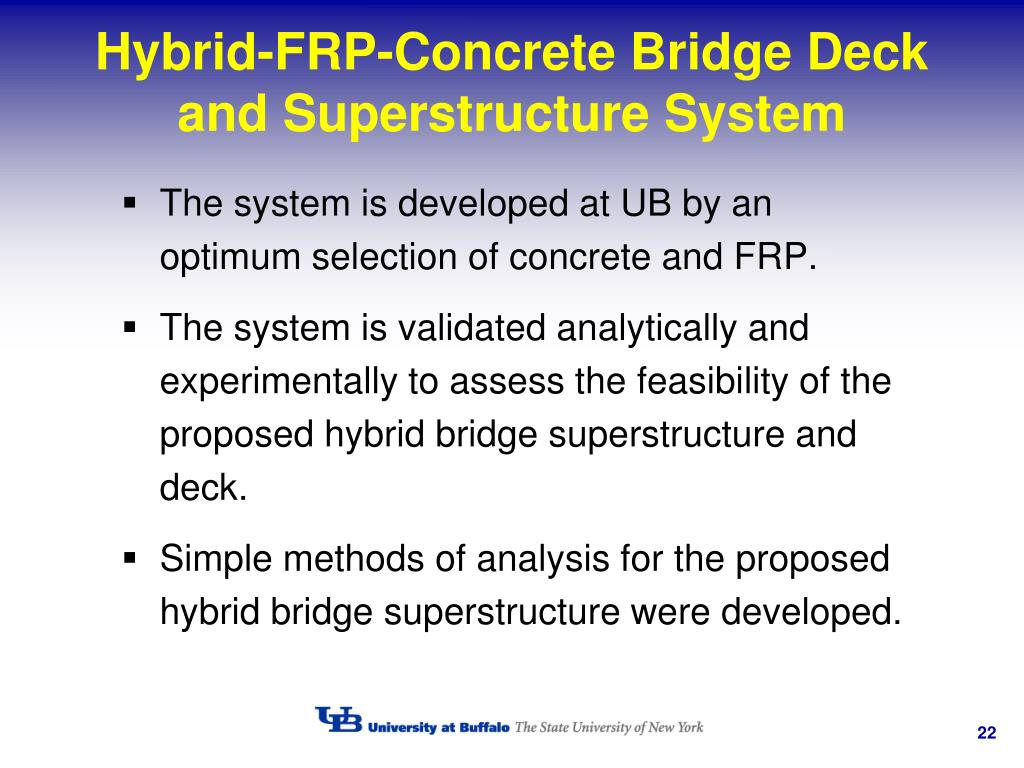 Hybrid-FRP-Concrete Bridge Deck and Superstructure System

▪ The system is developed at UB by an optimum selection of concrete and FRP.

▪ The system is validated analytically and experimentally to assess the feasibility of the proposed hybrid bridge superstructure and deck.

▪ Simple methods of analysis for the proposed hybrid bridge superstructure were developed.

UB University at Buffalo The State University of New York

22